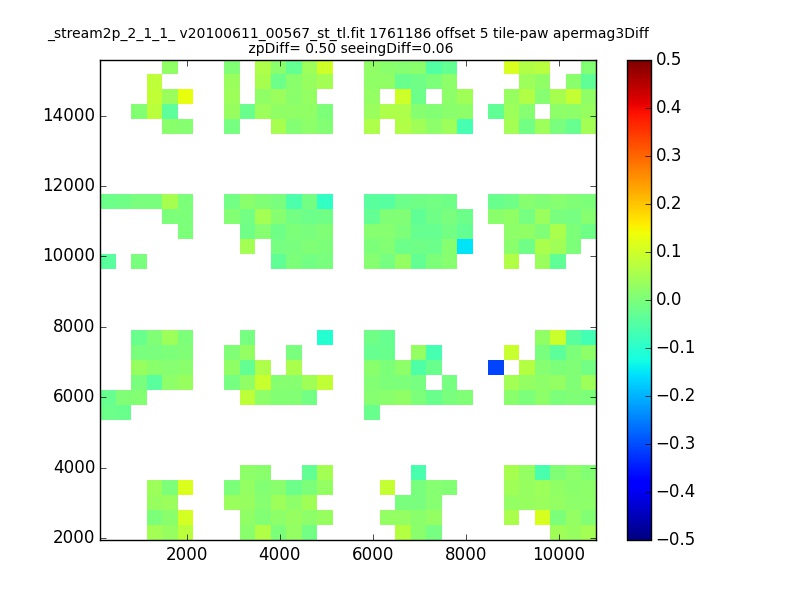 _stream2p_2_1_1_ v20100611_00567_st_tl.fit 1761186 offset 5 tile-paw apermag3Diff
zpDiff= 0.50 seeingDiff=0.06

14000
12000
10000
8000
6000
4000
2000

2000
4000
6000
8000
10000

0.5
0.4
0.3
0.2
0.1
0.0
−0.1
−0.2
−0.3
−0.4
−0.5